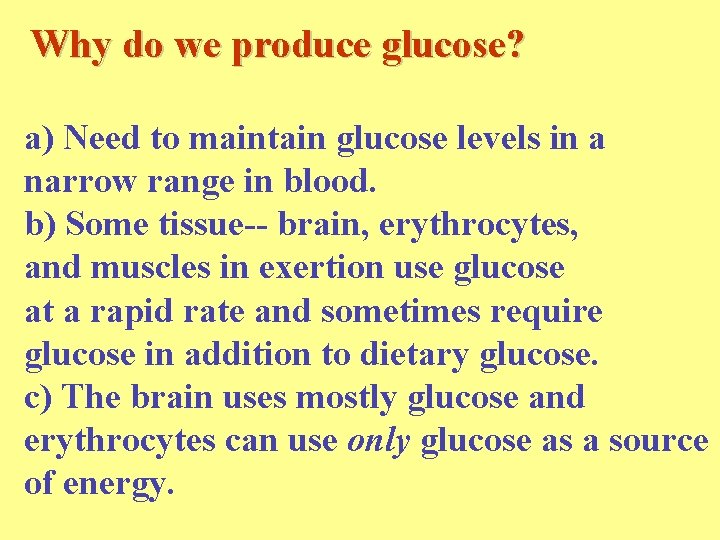 Why do we produce glucose?

a) Need to maintain glucose levels in a narrow range in blood.
b) Some tissue-- brain, erythrocytes, and muscles in exertion use glucose at a rapid rate and sometimes require glucose in addition to dietary glucose.
c) The brain uses mostly glucose and erythrocytes can use only glucose as a source of energy.